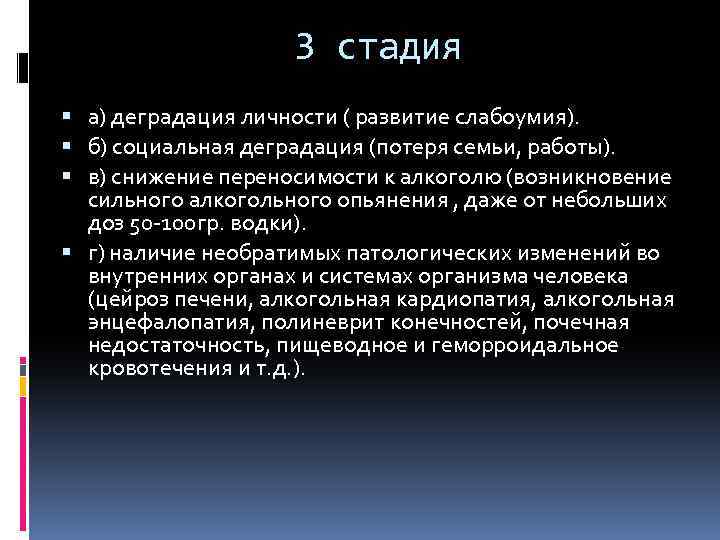 3 стадия

а) деградация личности ( развитие слабоумия).

б) социальная деградация (потеря семьи, работы).

в) снижение переносимости к алкоголю (возникновение сильного алкогольного опьянения , даже от небольших доз 50-100гр. водки).

г) наличие необратимых патологических изменений во внутренних органах и системах организма человека (цейроз печени, алкогольная кардиопатия, алкогольная энцефалопатия, полиневрит конечностей, почечная недостаточность, пищеводное и геморроидальное кровотечения и т.д.).